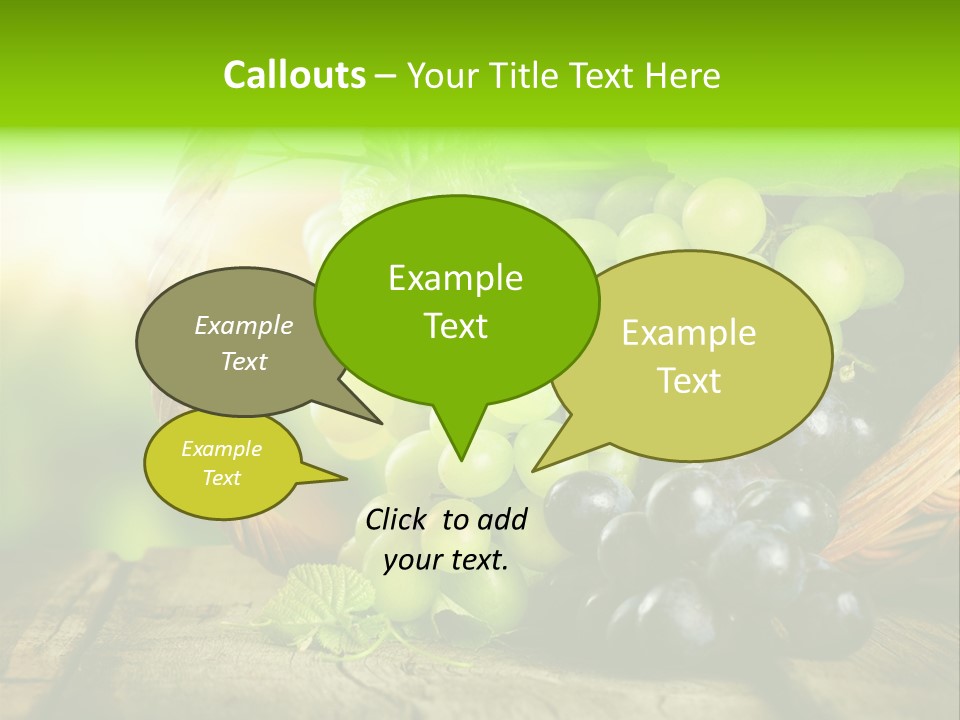 Callouts – Your Title Text Here

Example Text

Example Text

Example Text

Example Text

Click to add your text.